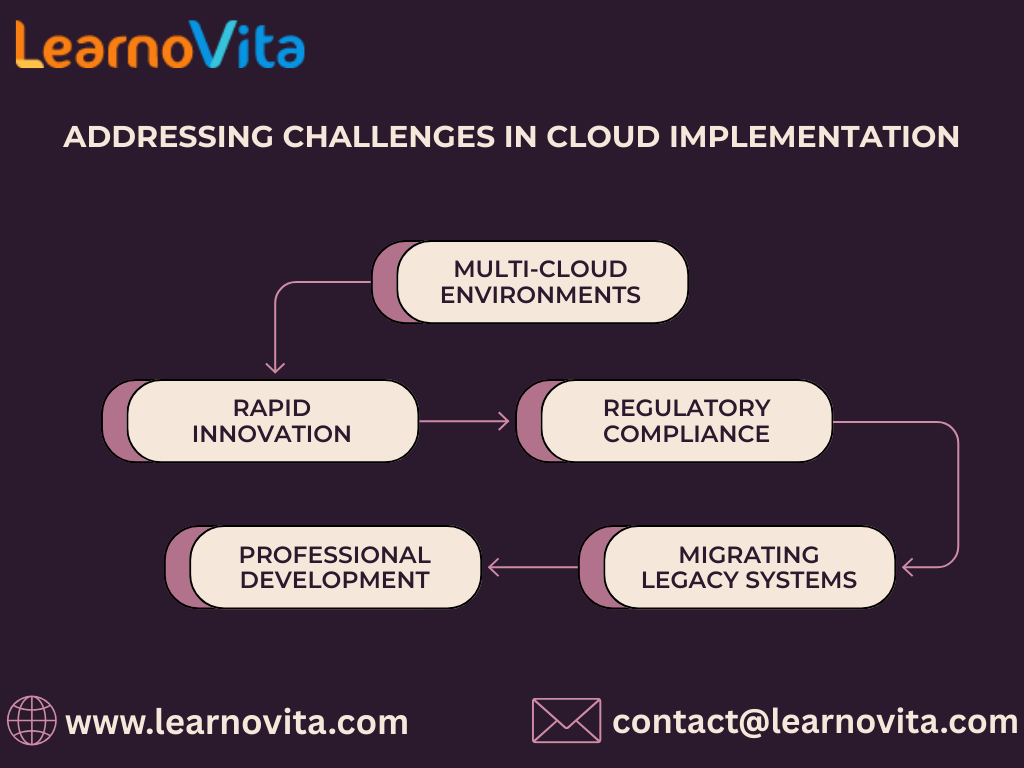 LearnoVita

ADDRESSING CHALLENGES IN CLOUD IMPLEMENTATION

MULTI-CLOUD ENVIRONMENTS

RAPID INNOVATION

REGULATORY COMPLIANCE

MIGRATING LEGACY SYSTEMS

PROFESSIONAL DEVELOPMENT

www.learnovita.com

contact@learnovita.com